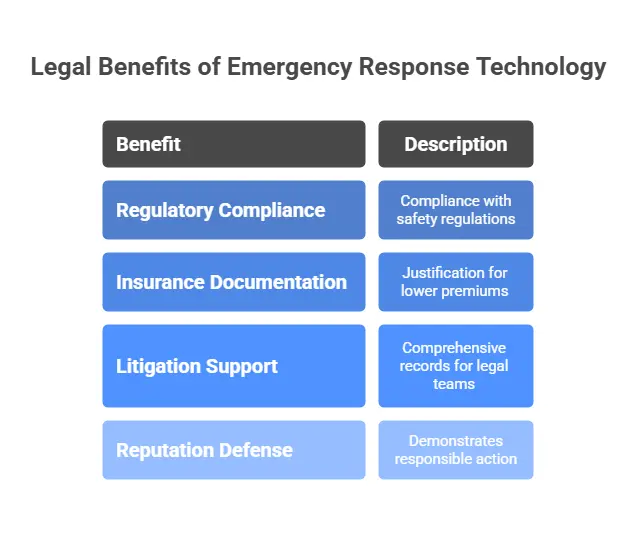 Legal Benefits of Emergency Response Technology

| Benefit | Description |
|---|---|
| Regulatory Compliance | Compliance with safety regulations |
| Insurance Documentation | Justification for lower premiums |
| Litigation Support | Comprehensive records for legal teams |
| Reputation Defense | Demonstrates responsible action |